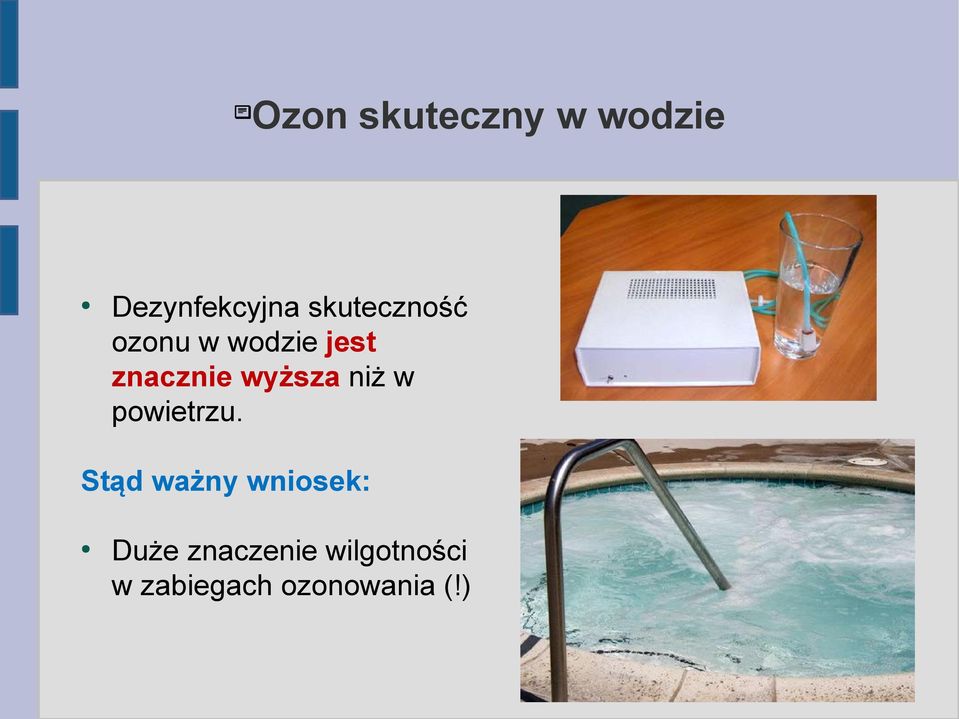 Ozon skuteczny w wodzie

• Dezynfekcyjna skuteczność ozonu w wodzie jest znacznie wyższa niż w powietrzu.

Stąd ważny wniosek:

• Duże znaczenie wilgotności w zabiegach ozonowania (!)